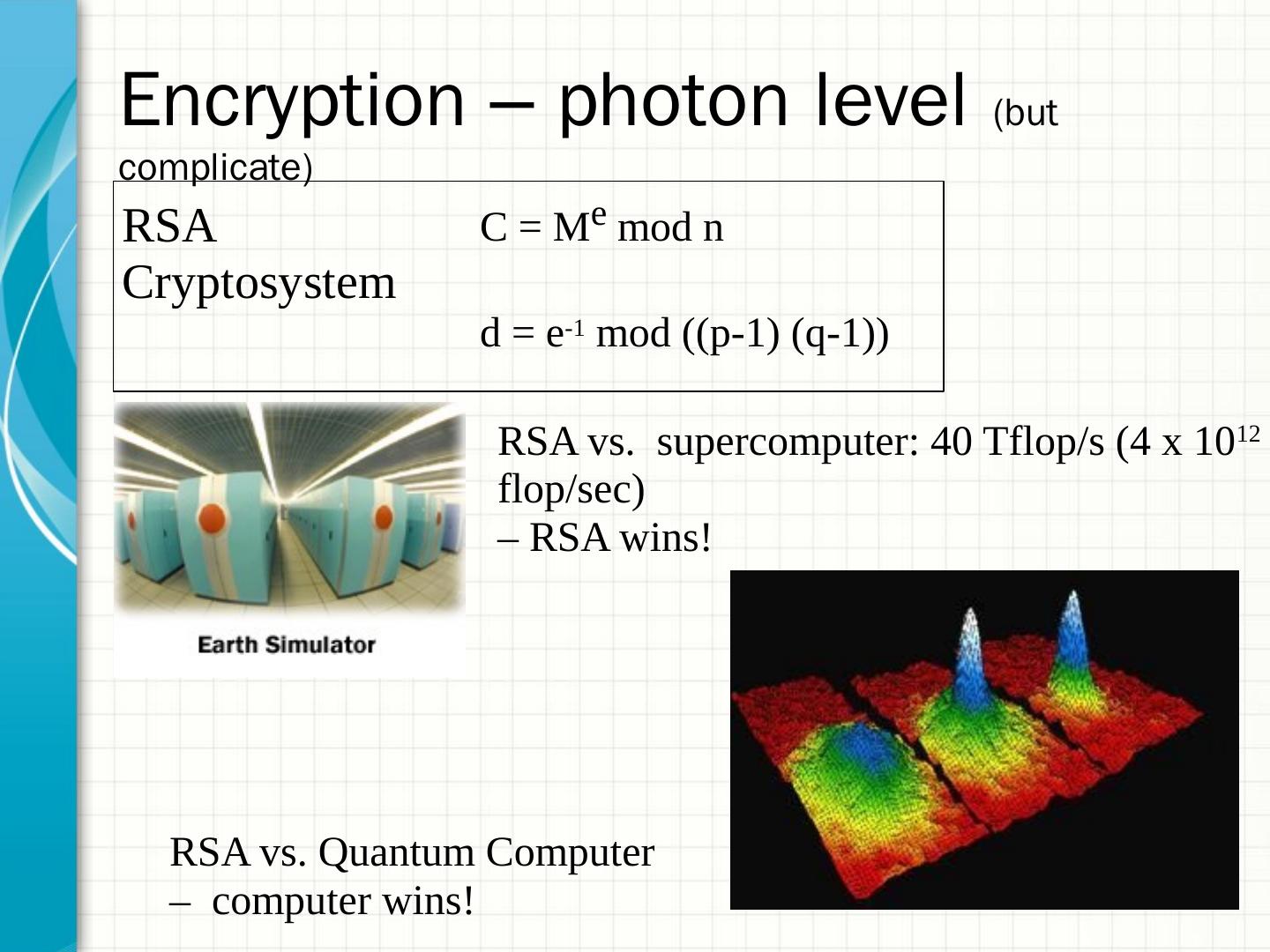 Encryption – photon level (but complicate)

RSA Cryptosystem

$C = M^e \bmod n$

$d = e^{-1} \bmod ((p-1)(q-1))$

Earth Simulator

RSA vs. supercomputer: 40 Tflop/s ($4 \times 10^{12}$ flop/sec)
– RSA wins!

RSA vs. Quantum Computer
– computer wins!